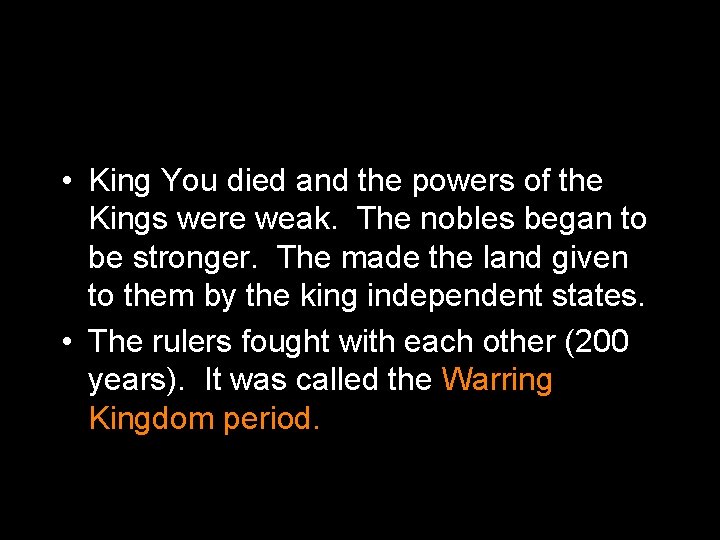 • King You died and the powers of the Kings were weak. The nobles began to be stronger. The made the land given to them by the king independent states.

• The rulers fought with each other (200 years). It was called the Warring Kingdom period.